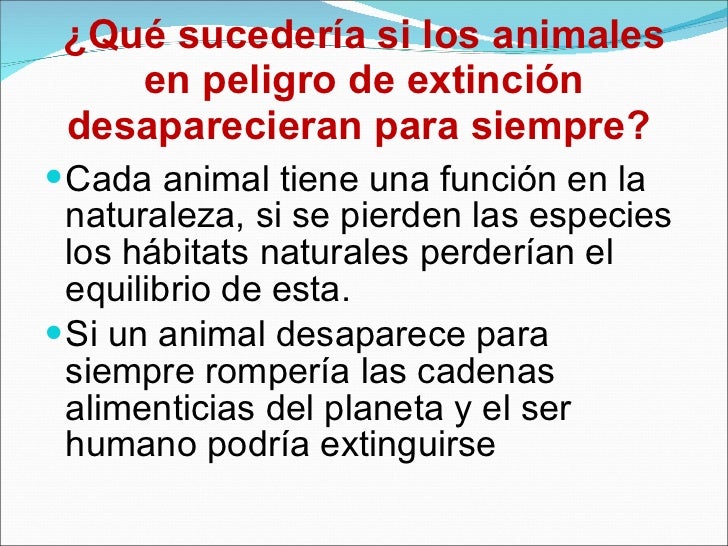 ¿Qué sucedería si los animales en peligro de extinción desaparecieran para siempre?

Cada animal tiene una función en la naturaleza, si se pierden las especies los hábitats naturales perderían el equilibrio de esta.

Si un animal desaparece para siempre rompería las cadenas alimenticias del planeta y el ser humano podría extinguirse